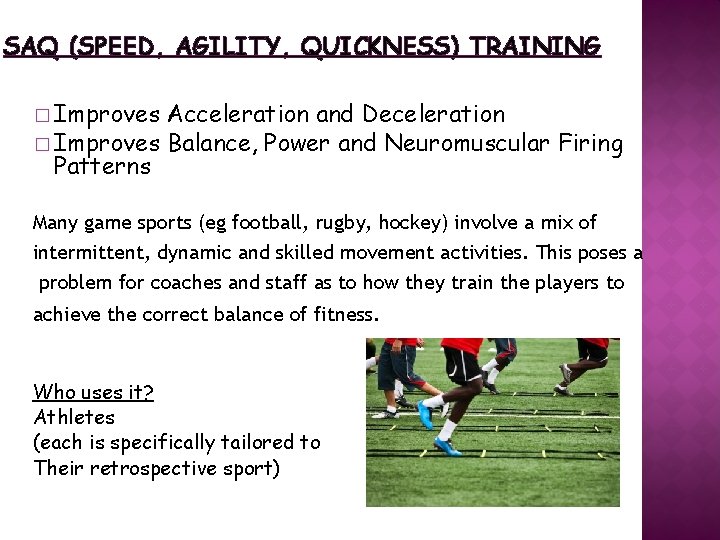 SAQ (SPEED, AGILITY, QUICKNESS) TRAINING

□ Improves Acceleration and Deceleration
□ Improves Balance, Power and Neuromuscular Firing Patterns

Many game sports (eg football, rugby, hockey) involve a mix of intermittent, dynamic and skilled movement activities. This poses a problem for coaches and staff as to how they train the players to achieve the correct balance of fitness.

Who uses it?
Athletes
(each is specifically tailored to
Their retrospective sport)